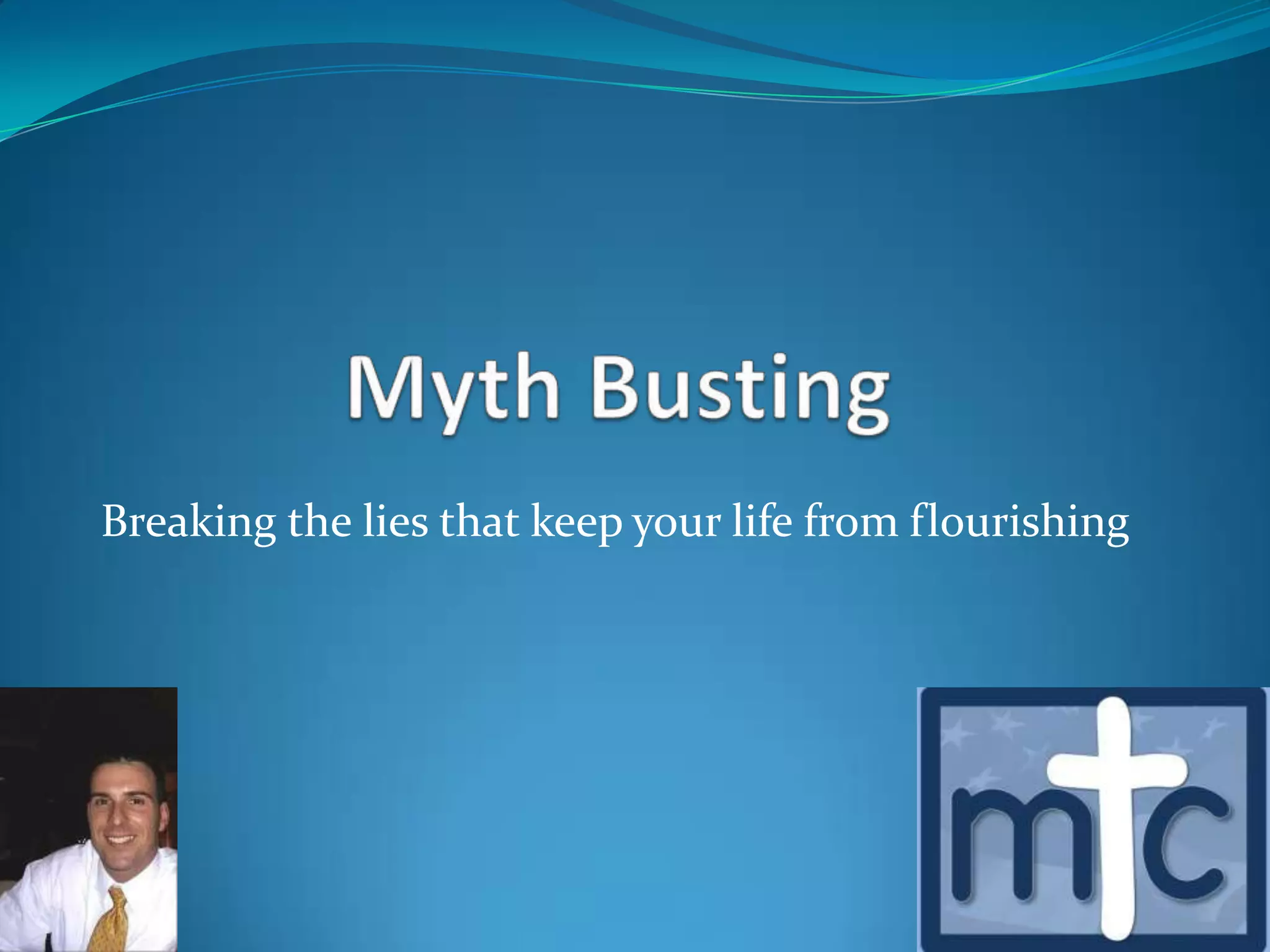 Myth Busting

Breaking the lies that keep your life from flourishing

mtc